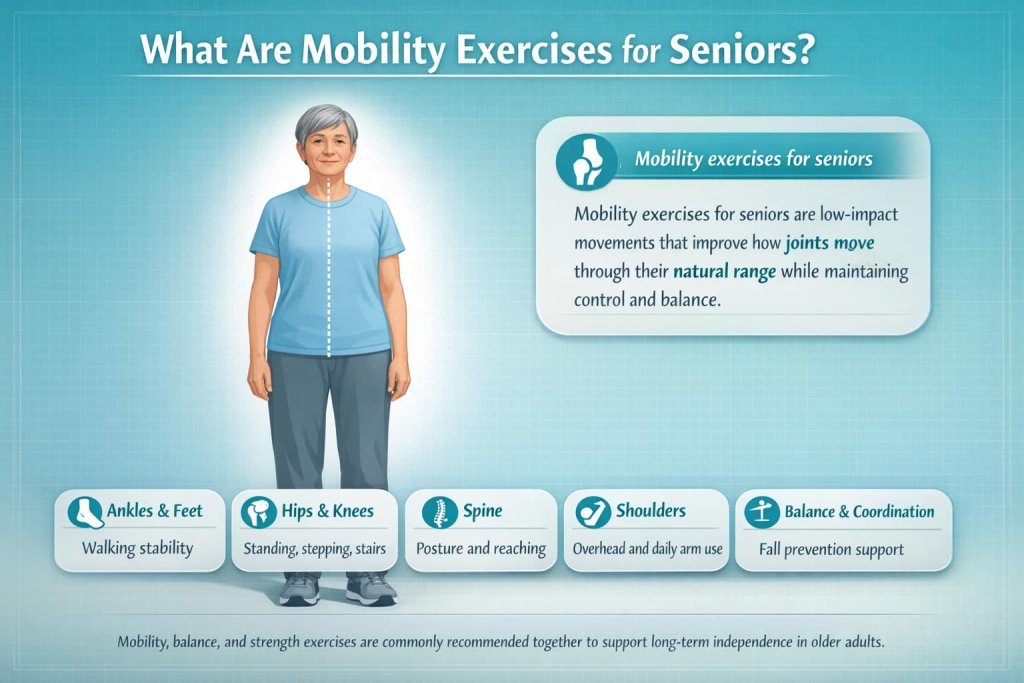 What Are Mobility Exercises for Seniors?

Mobility exercises for seniors

Mobility exercises for seniors are low-impact movements that improve how joints move through their natural range while maintaining control and balance.

Ankles & Feet
Walking stability

Hips & Knees
Standing, stepping, stairs

Spine
Posture and reaching

Shoulders
Overhead and daily arm use

Balance & Coordination
Fall prevention support

Mobility, balance, and strength exercises are commonly recommended together to support long-term independence in older adults.